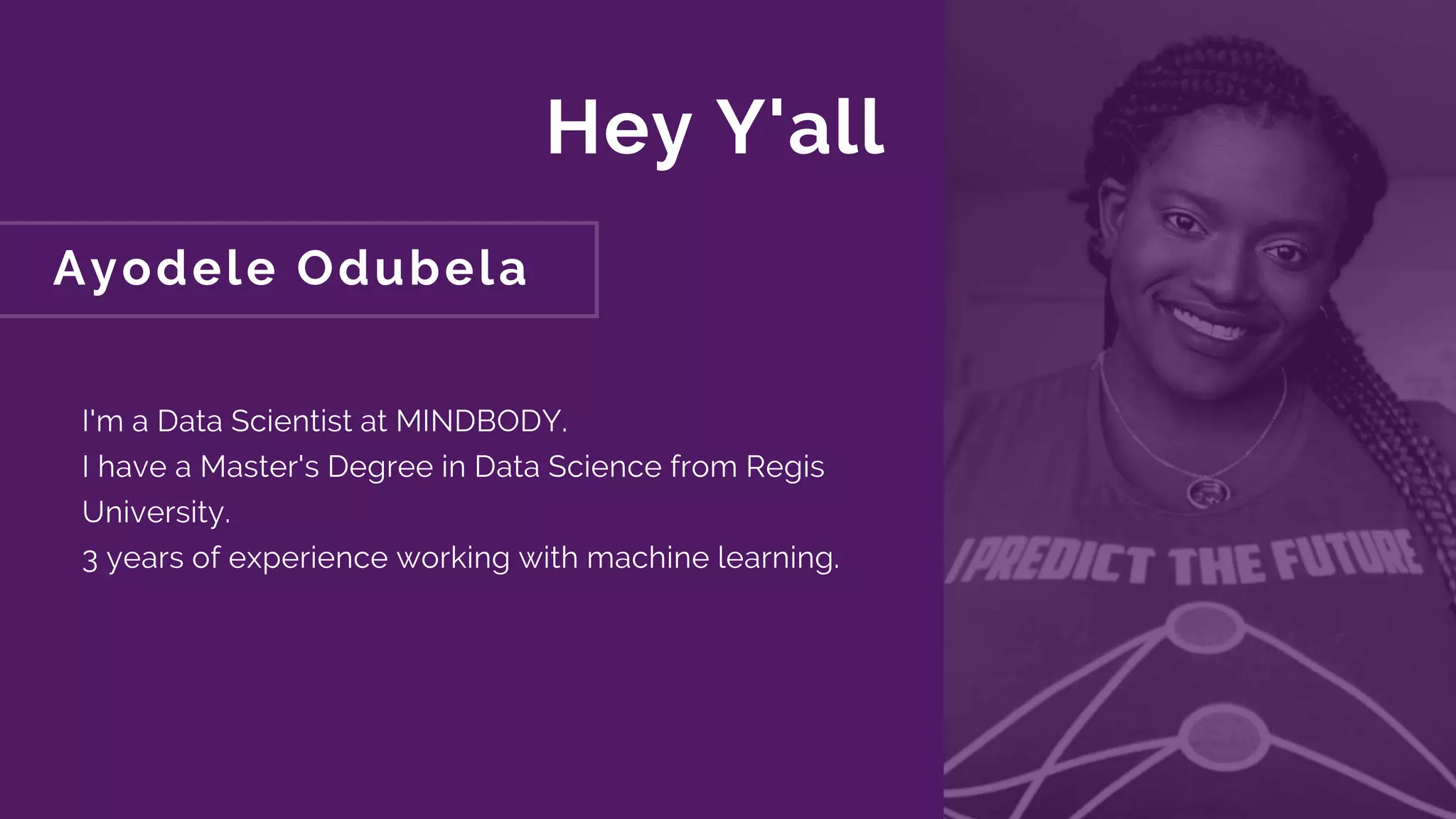 Hey Y'all

Ayodele Odubela

I'm a Data Scientist at MINDBODY.
I have a Master's Degree in Data Science from Regis University.
3 years of experience working with machine learning.

I PREDICT THE FUTURE